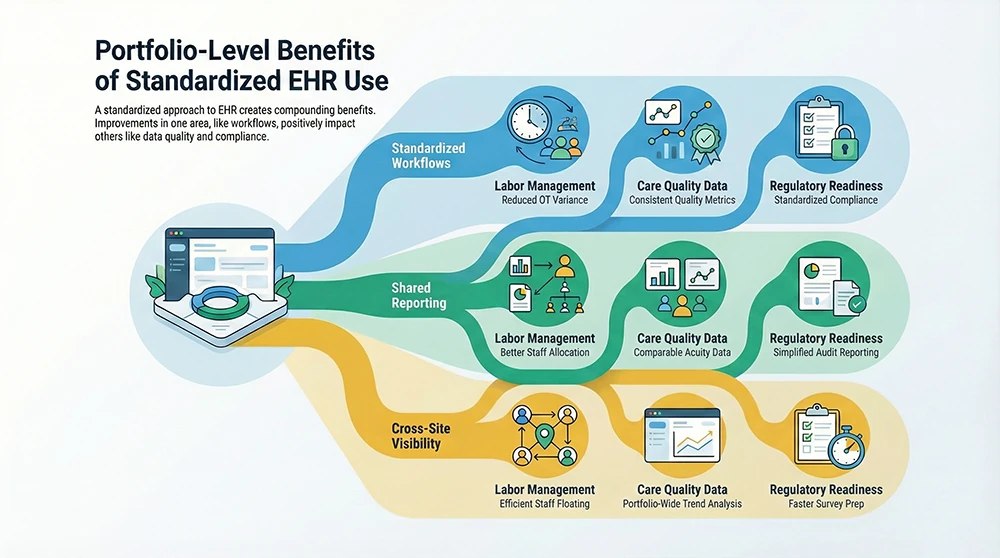 Portfolio-Level Benefits of Standardized EHR Use

A standardized approach to EHR creates compounding benefits. Improvements in one area, like workflows, positively impact others like data quality and compliance.

Standardized Workflows

Labor Management
Reduced OT Variance

Care Quality Data
Consistent Quality Metrics

Regulatory Readiness
Standardized Compliance

Shared Reporting

Labor Management
Better Staff Allocation

Care Quality Data
Comparable Acuity Data

Regulatory Readiness
Simplified Audit Reporting

Cross-Site Visibility

Labor Management
Efficient Staff Floating

Care Quality Data
Portfolio-Wide Trend Analysis

Regulatory Readiness
Faster Survey Prep